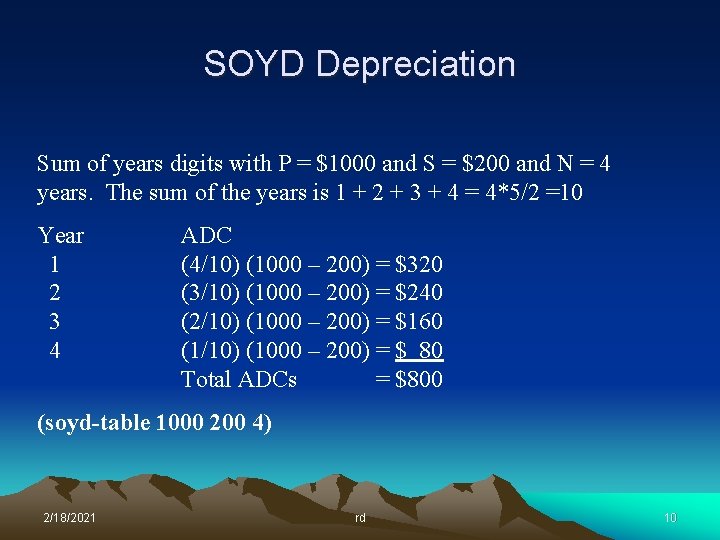 SOYD Depreciation

Sum of years digits with P = \$1000 and S = \$200 and N = 4 years. The sum of the years is 1 + 2 + 3 + 4 = 4*5/2 =10

| Year | ADC |
|---|---|
| 1 | (4/10) (1000 – 200) = \$320 |
| 2 | (3/10) (1000 – 200) = \$240 |
| 3 | (2/10) (1000 – 200) = \$160 |
| 4 | (1/10) (1000 – 200) = \$ 80 |
| | Total ADCs = \$800 |

(soyd-table 1000 200 4)

2/18/2021 rd 10